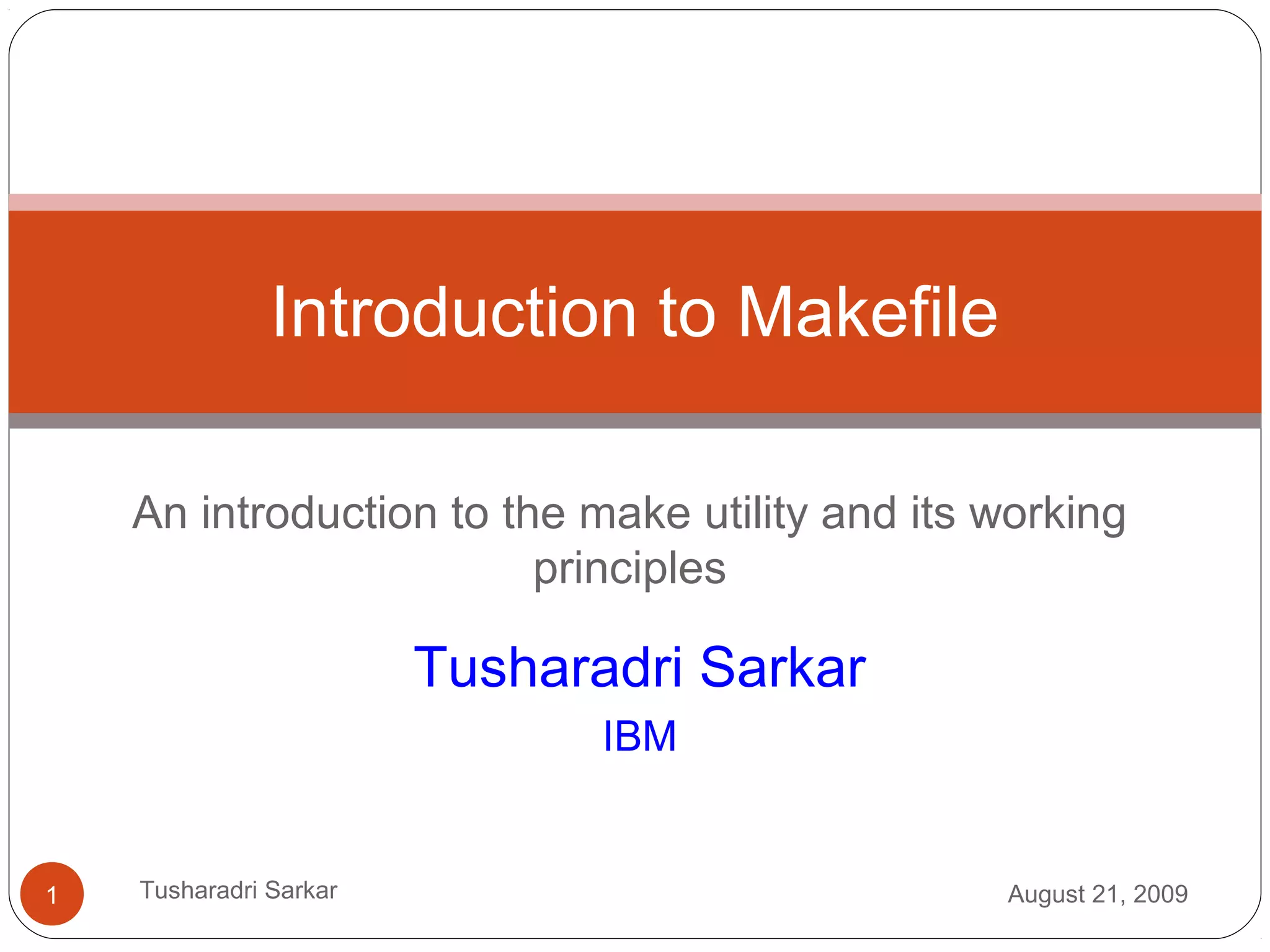 Introduction to Makefile

An introduction to the make utility and its working principles

Tusharadri Sarkar

IBM

1

Tusharadri Sarkar

August 21, 2009